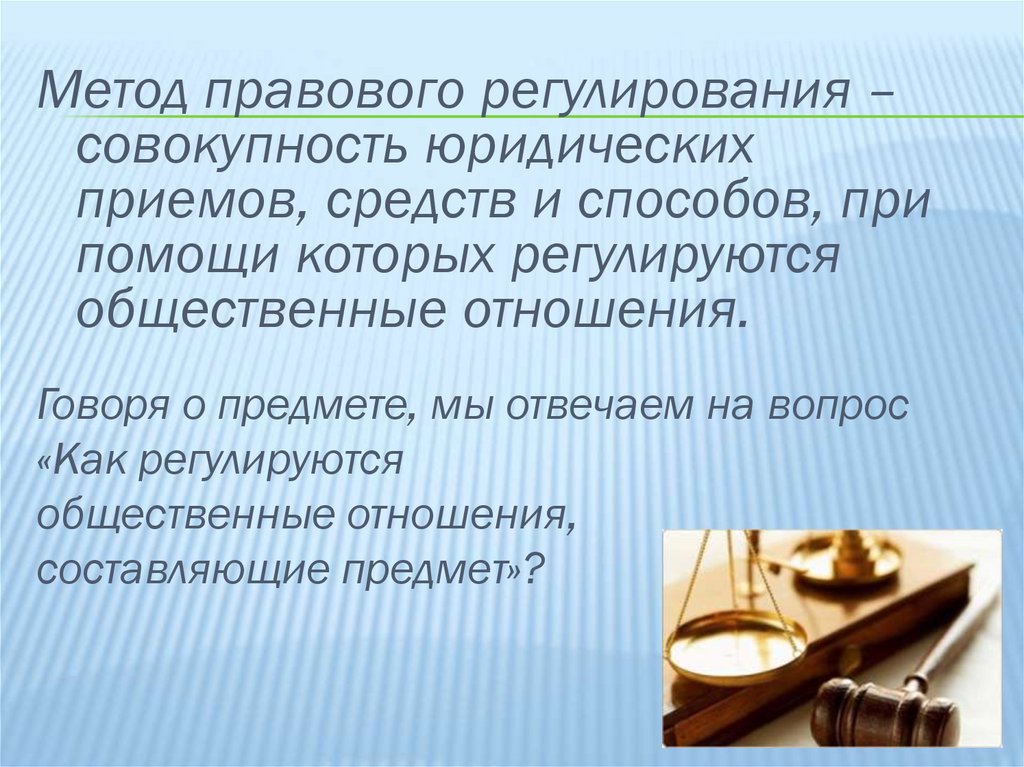 Метод правового регулирования – совокупность юридических приемов, средств и способов, при помощи которых регулируются общественные отношения.

Говоря о предмете, мы отвечаем на вопрос «Как регулируются общественные отношения, составляющие предмет»?